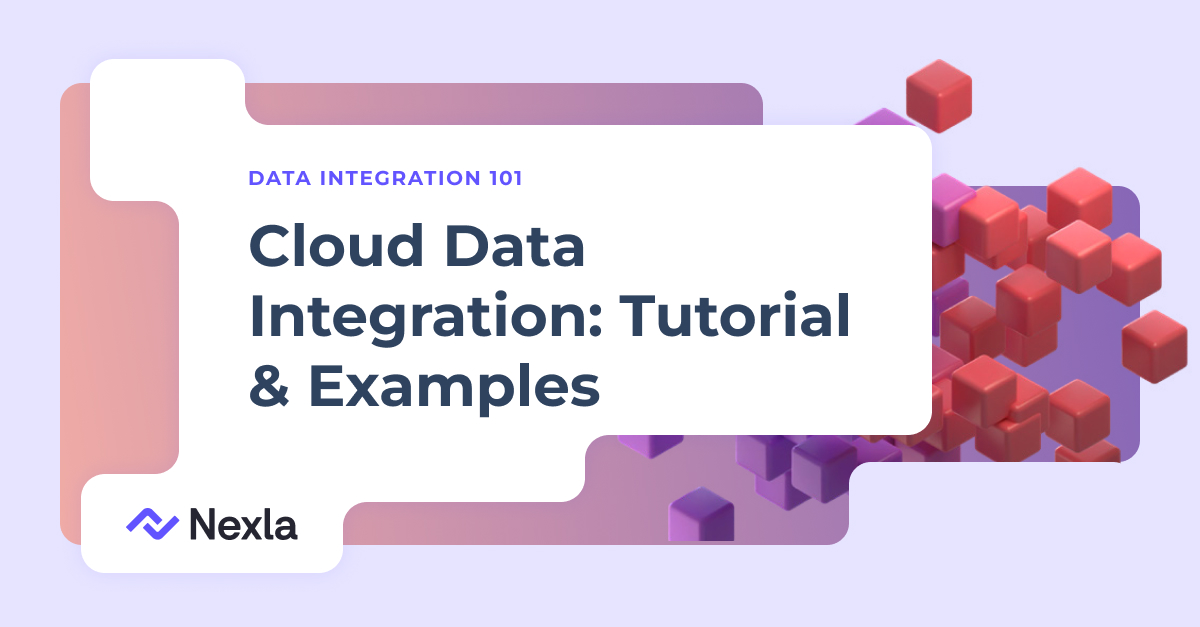 DATA INTEGRATION 101

Cloud Data Integration: Tutorial & Examples

Nexla